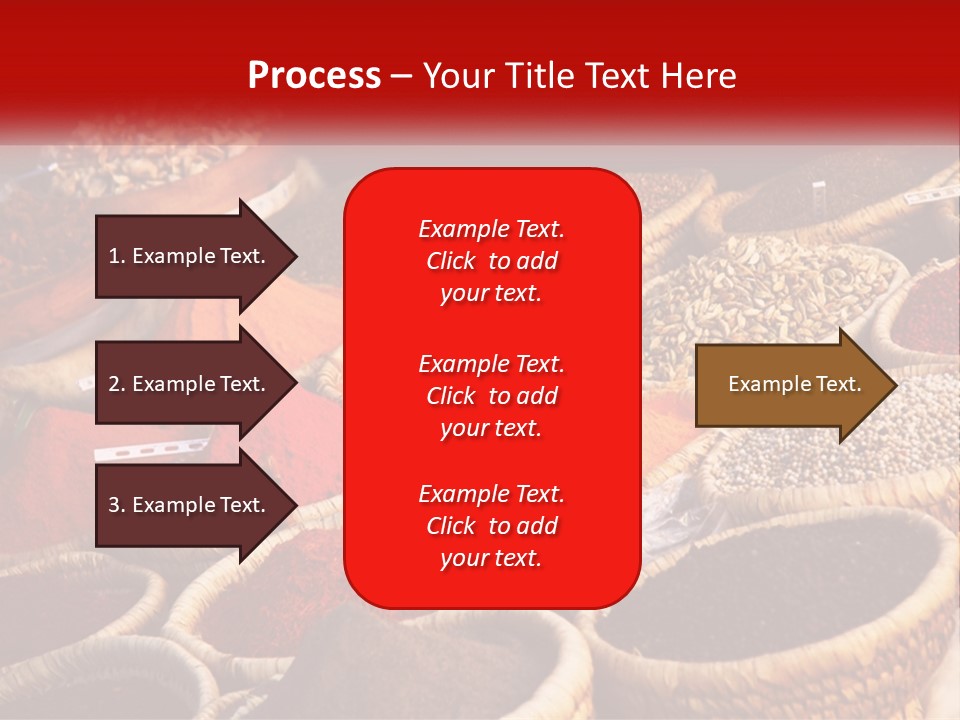 Process – Your Title Text Here

1. Example Text.

2. Example Text.

3. Example Text.

Example Text. Click to add your text.

Example Text. Click to add your text.

Example Text. Click to add your text.

Example Text.